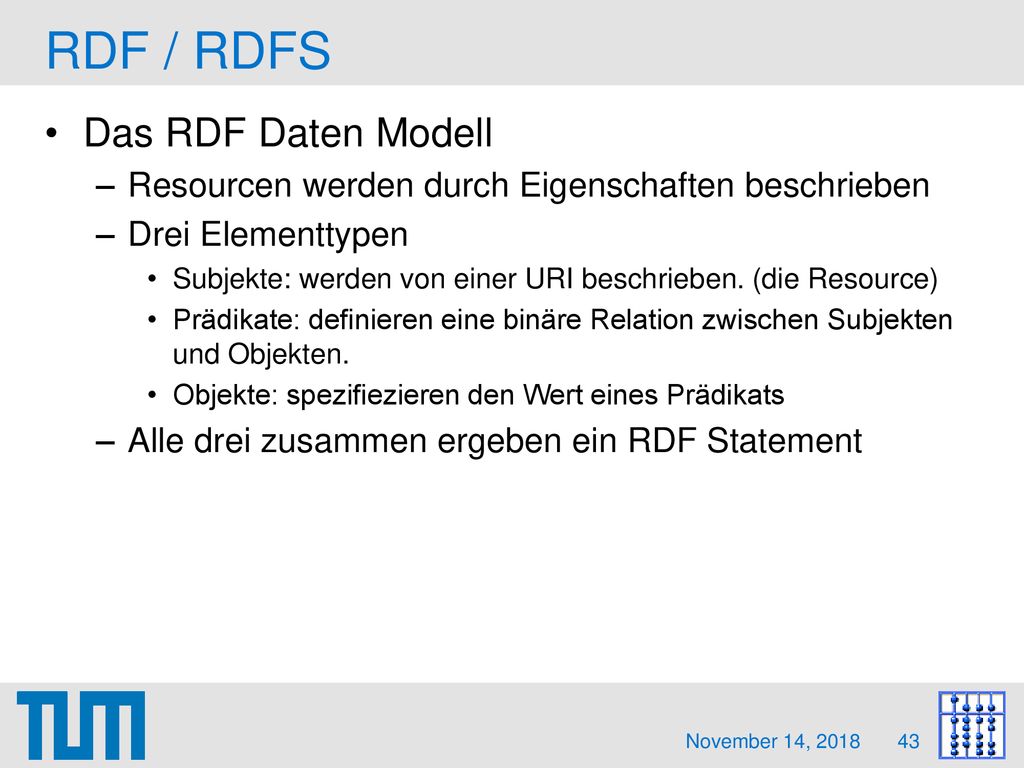 RDF / RDFS

• Das RDF Daten Modell
– Resourcen werden durch Eigenschaften beschrieben
– Drei Elementtypen
• Subjekte: werden von einer URI beschrieben. (die Resource)
• Prädikate: definieren eine binäre Relation zwischen Subjekten und Objekten.
• Objekte: spezifiezieren den Wert eines Prädikats
– Alle drei zusammen ergeben ein RDF Statement

TUM

November 14, 2018 43